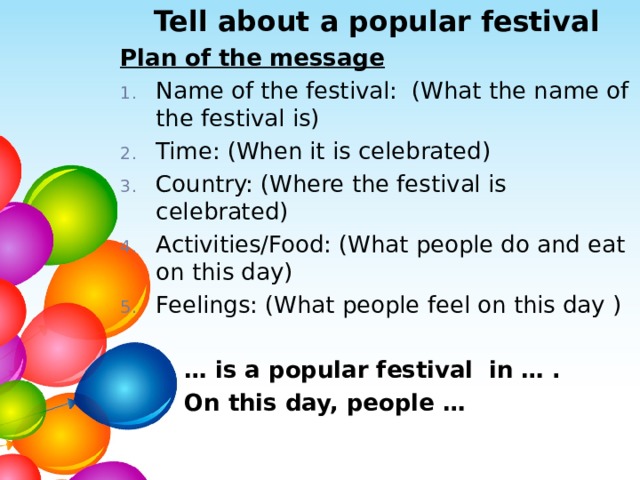 Tell about a popular festival

Plan of the message

1. Name of the festival: (What the name of the festival is)
2. Time: (When it is celebrated)
3. Country: (Where the festival is celebrated)
4. Activities/Food: (What people do and eat on this day)
5. Feelings: (What people feel on this day )

… is a popular festival in … .
On this day, people …